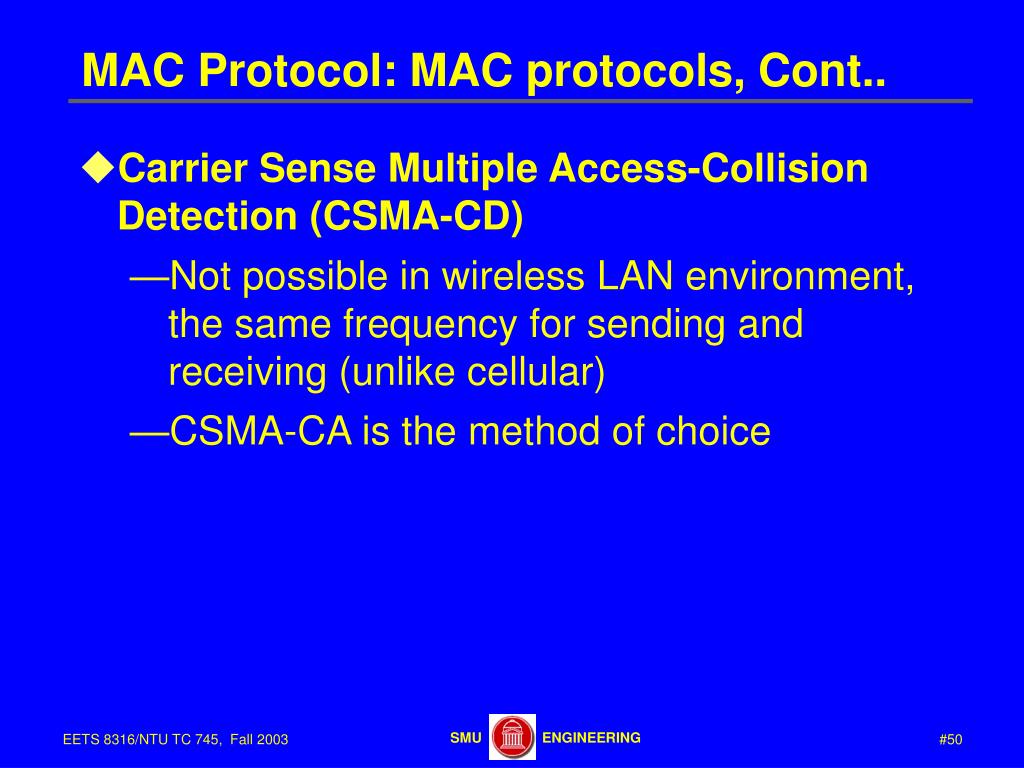 MAC Protocol: MAC protocols, Cont..

◆Carrier Sense Multiple Access-Collision Detection (CSMA-CD)

—Not possible in wireless LAN environment, the same frequency for sending and receiving (unlike cellular)

—CSMA-CA is the method of choice

EETS 8316/NTU TC 745, Fall 2003

SMU ENGINEERING

#50